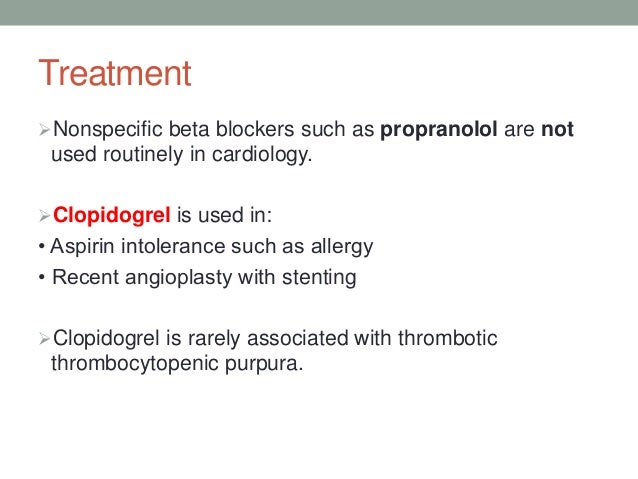 Treatment

➢Nonspecific beta blockers such as propranolol are not used routinely in cardiology.

➢Clopidogrel is used in:
• Aspirin intolerance such as allergy
• Recent angioplasty with stenting

➢Clopidogrel is rarely associated with thrombotic thrombocytopenic purpura.